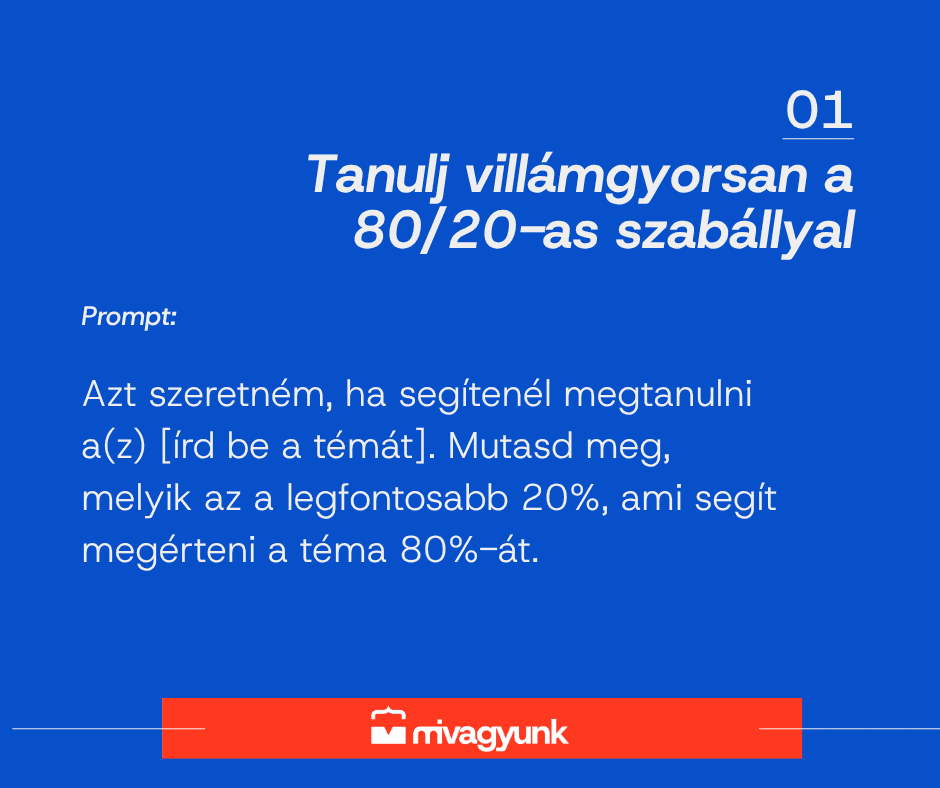 01

Tanulj villámgyorsan a 80/20-as szabállyal

Prompt:

Azt szeretném, ha segítenél megtanulni a(z) [írd be a témát]. Mutasd meg, melyik az a legfontosabb 20%, ami segít megérteni a téma 80%-át.

mivagyunk